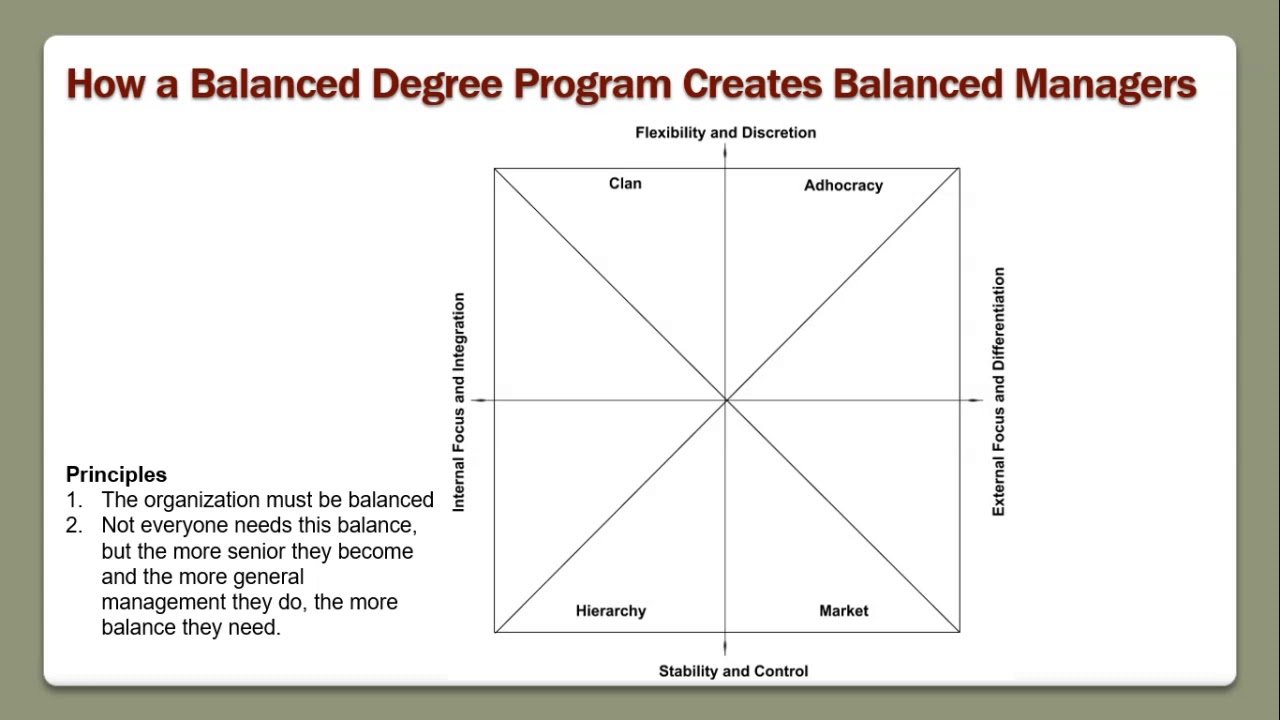 How a Balanced Degree Program Creates Balanced Managers

Flexibility and Discretion

Clan

Adhocracy

Internal Focus and Integration

External Focus and Differentiation

Hierarchy

Market

Stability and Control

Principles
1. The organization must be balanced
2. Not everyone needs this balance, but the more senior they become and the more general management they do, the more balance they need.